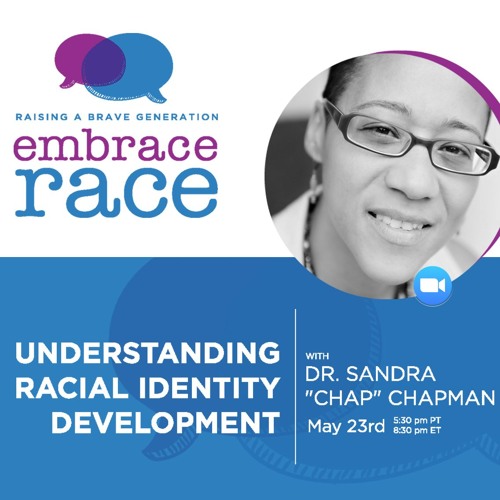 RAISING A BRAVE GENERATION
embrace
race

UNDERSTANDING RACIAL IDENTITY DEVELOPMENT

WITH
DR. SANDRA "CHAP" CHAPMAN
May 23rd 5:30 pm PT 8:30 pm ET